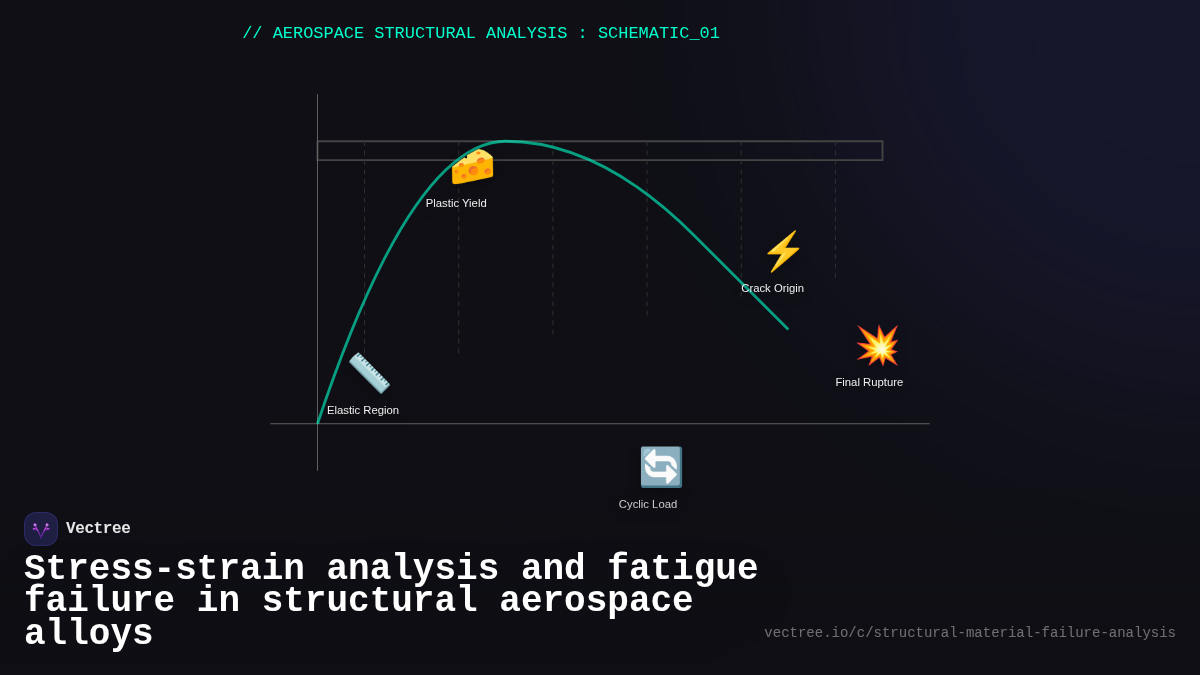 // AEROSPACE STRUCTURAL ANALYSIS : SCHEMATIC_01

Plastic Yield

Crack Origin

Final Rupture

Elastic Region

Cyclic Load

Vectree

Stress-strain analysis and fatigue failure in structural aerospace alloys

vectree.io/c/structural-material-failure-analysis